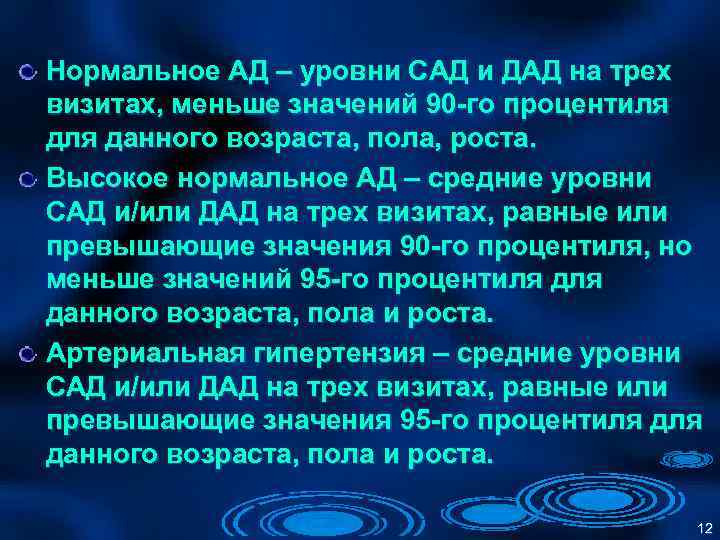 Нормальное АД – уровни САД и ДАД на трех визитах, меньше значений 90-го процентиля для данного возраста, пола, роста.

Высокое нормальное АД – средние уровни САД и/или ДАД на трех визитах, равные или превышающие значения 90-го процентиля, но меньше значений 95-го процентиля для данного возраста, пола и роста.

Артериальная гипертензия – средние уровни САД и/или ДАД на трех визитах, равные или превышающие значения 95-го процентиля для данного возраста, пола и роста.

12